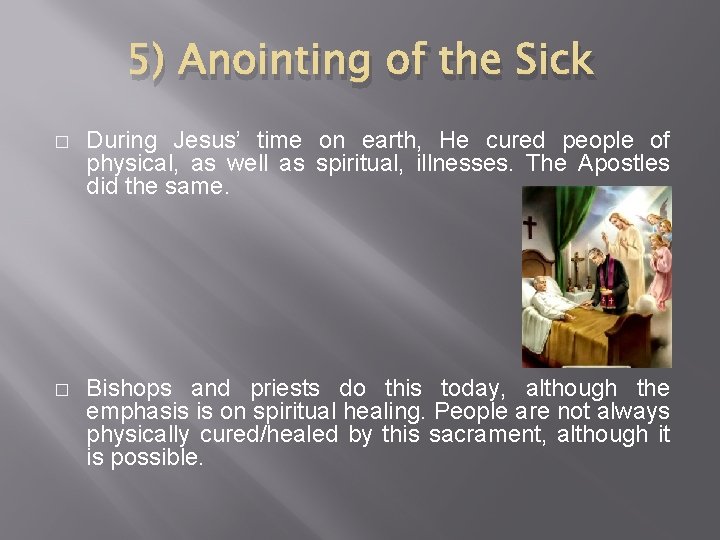 5) Anointing of the Sick

□ During Jesus' time on earth, He cured people of physical, as well as spiritual, illnesses. The Apostles did the same.

□ Bishops and priests do this today, although the emphasis is on spiritual healing. People are not always physically cured/healed by this sacrament, although it is possible.